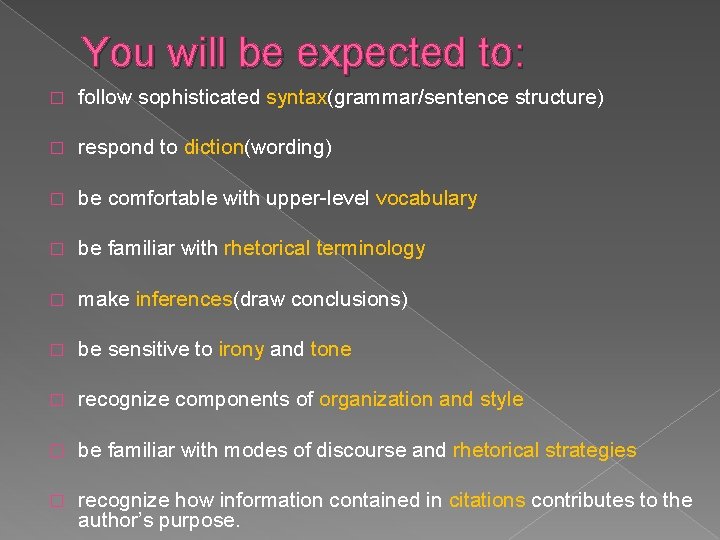 You will be expected to:

□ follow sophisticated syntax(grammar/sentence structure)

□ respond to diction(wording)

□ be comfortable with upper-level vocabulary

□ be familiar with rhetorical terminology

□ make inferences(draw conclusions)

□ be sensitive to irony and tone

□ recognize components of organization and style

□ be familiar with modes of discourse and rhetorical strategies

□ recognize how information contained in citations contributes to the author's purpose.